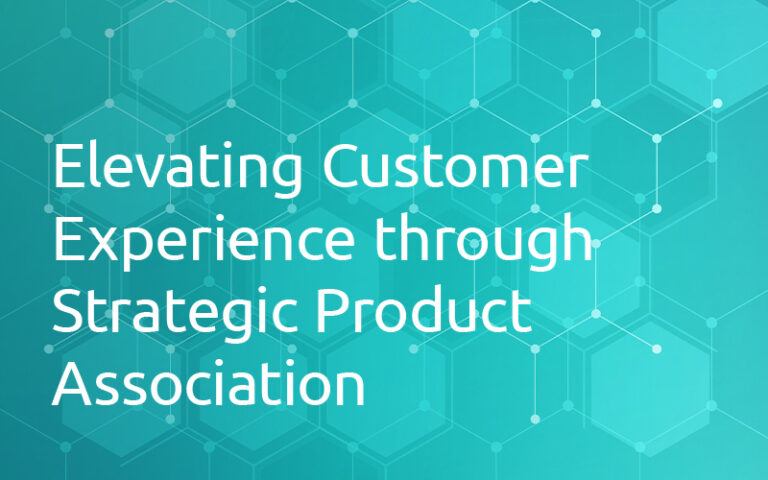 Elevating Customer Experience through Strategic Product Association